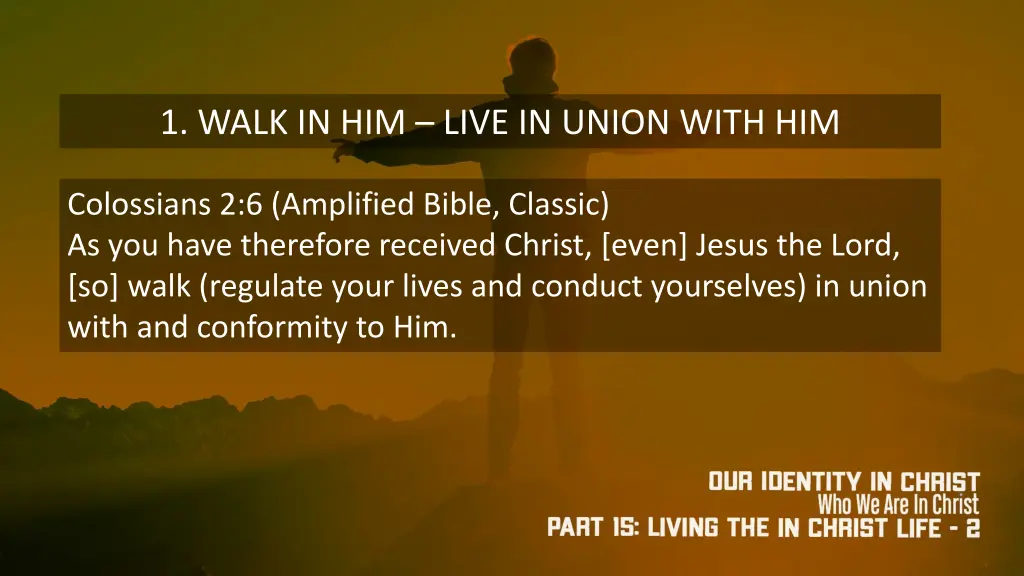 1. WALK IN HIM – LIVE IN UNION WITH HIM

Colossians 2:6 (Amplified Bible, Classic)
As you have therefore received Christ, [even] Jesus the Lord, [so] walk (regulate your lives and conduct yourselves) in union with and conformity to Him.

OUR IDENTITY IN CHRIST
Who We Are In Christ
PART 15: LIVING THE IN CHRIST LIFE - 2